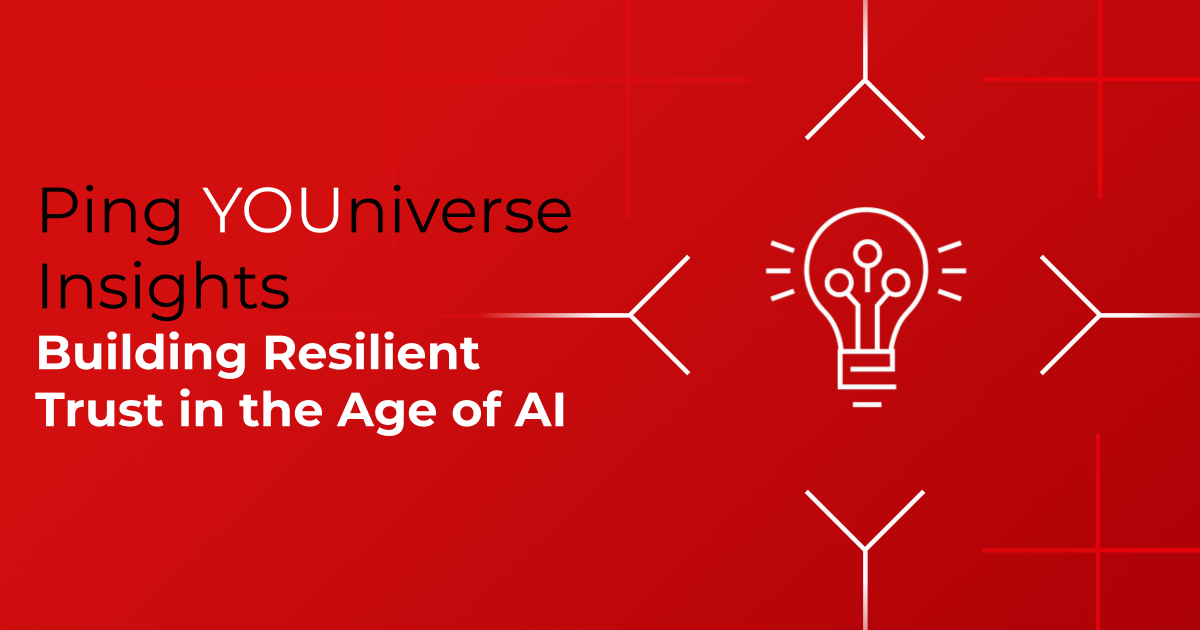 Ping YOUniverse Insights

Building Resilient Trust in the Age of AI